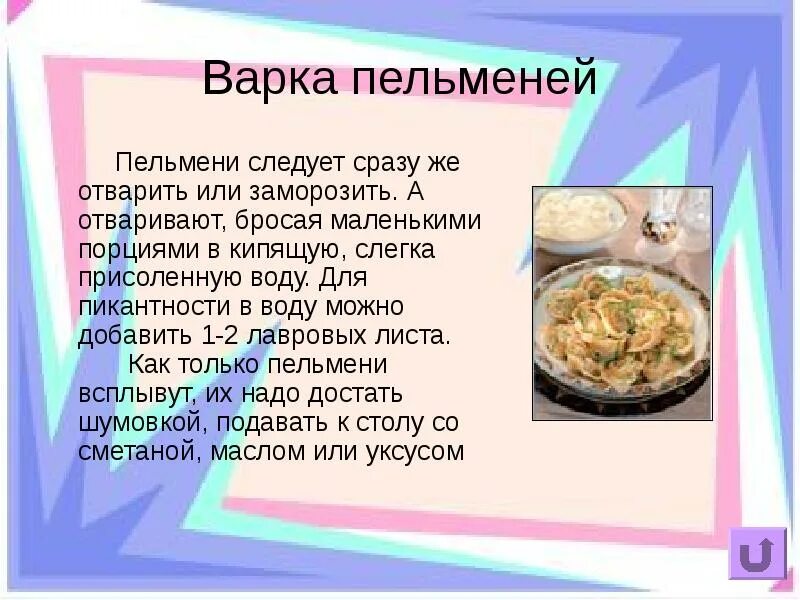 Варка пельменей

Пельмени следует сразу же отварить или заморозить. А отваривают, бросая маленькими порциями в кипящую, слегка присоленную воду. Для пикантности в воду можно добавить 1-2 лавровых листа.

Как только пельмени всплывут, их надо достать шумовкой, подавать к столу со сметаной, маслом или уксусом